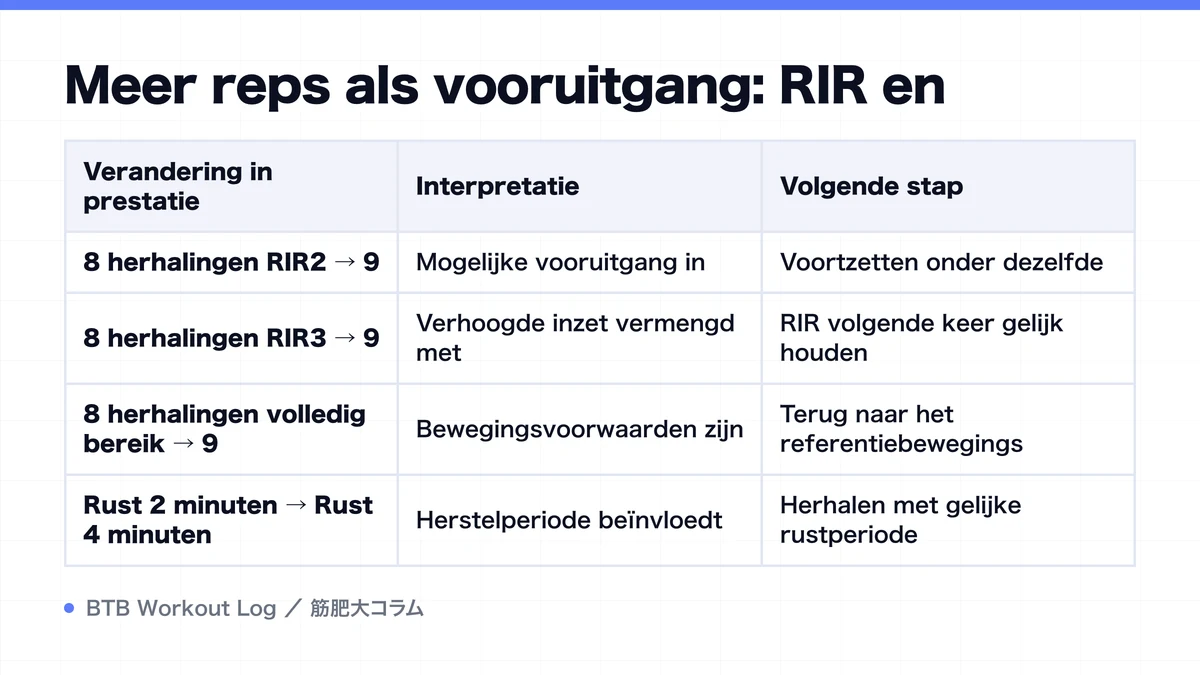 Meer reps als vooruitgang: RIR en

| Verandering in prestatie | Interpretatie | Volgende stap |
|---|---|---|
| 8 herhalingen RIR2 → 9 | Mogelijke vooruitgang in | Voortzetten onder dezelfde |
| 8 herhalingen RIR3 → 9 | Verhoogde inzet vermengd met | RIR volgende keer gelijk houden |
| 8 herhalingen volledig bereik → 9 | Bewegingsvoorwaarden zijn | Terug naar het referentiebewegings |
| Rust 2 minuten → Rust 4 minuten | Herstelperiode beïnvloedt | Herhalen met gelijke rustperiode |

BTB Workout Log ／ 筋肥大コラム